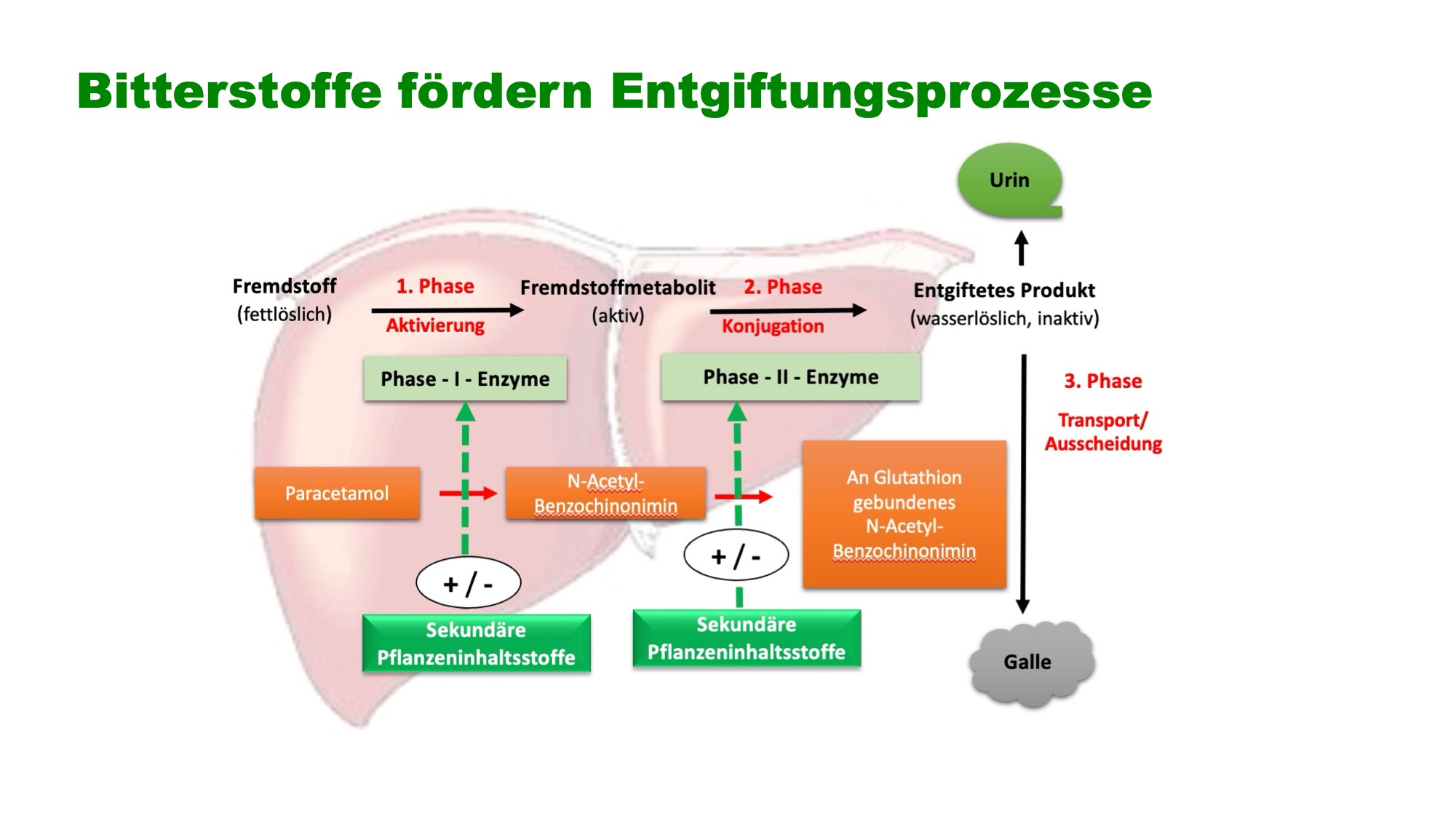 Bitterstoffe fördern Entgiftungsprozesse

Urin

Fremdstoff
(fettlöslich)

1. Phase
Aktivierung

Fremdstoffmetabolit
(aktiv)

2. Phase
Konjugation

Entgiftetes Produkt
(wasserlöslich, inaktiv)

Phase - I - Enzyme

Phase - II - Enzyme

3. Phase

Transport/
Ausscheidung

Paracetamol

N-Acetyl-Benzochinonimin

An Glutathion gebundenes N-Acetyl-Benzochinonimin

+ / -

+ / -

Sekundäre Pflanzeninhaltsstoffe

Sekundäre Pflanzeninhaltsstoffe

Galle